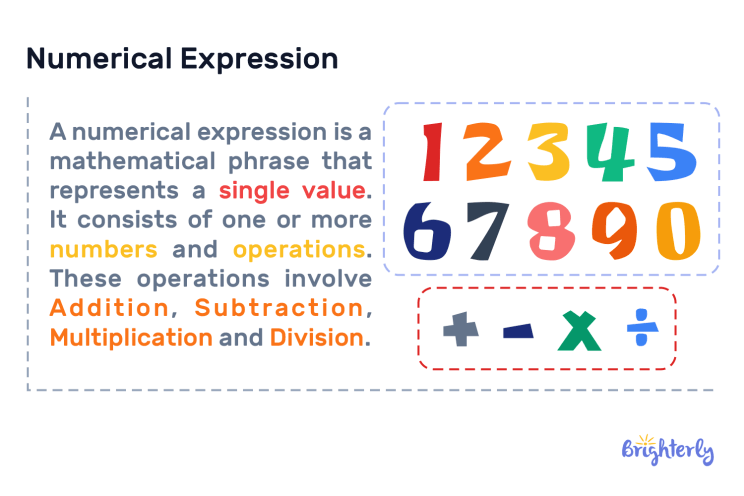 Numerical Expression

A numerical expression is a mathematical phrase that represents a single value. It consists of one or more numbers and operations. These operations involve Addition, Subtraction, Multiplication and Division.

1 2 3 4 5
6 7 8 9 0

$+$ $-$ $\times$ $\div$

Brighterly